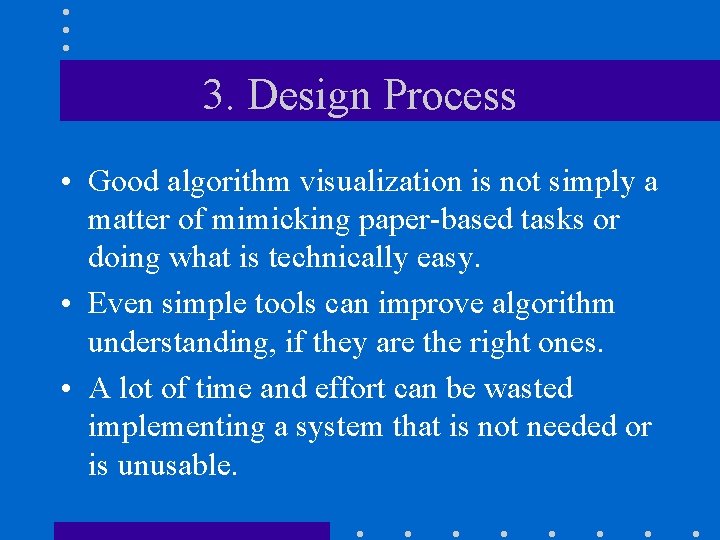 3. Design Process

• Good algorithm visualization is not simply a matter of mimicking paper-based tasks or doing what is technically easy.

• Even simple tools can improve algorithm understanding, if they are the right ones.

• A lot of time and effort can be wasted implementing a system that is not needed or is unusable.